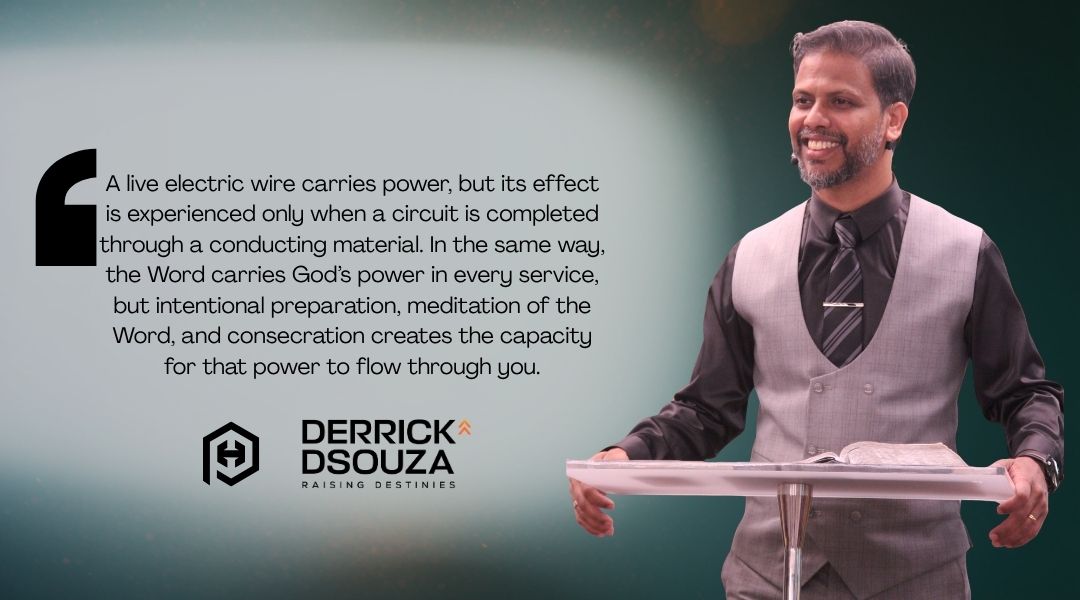 A live electric wire carries power, but its effect is experienced only when a circuit is completed through a conducting material. In the same way, the Word carries God's power in every service, but intentional preparation, meditation of the Word, and consecration creates the capacity for that power to flow through you.

DERRICK DSOUZA
RAISING DESTINIES